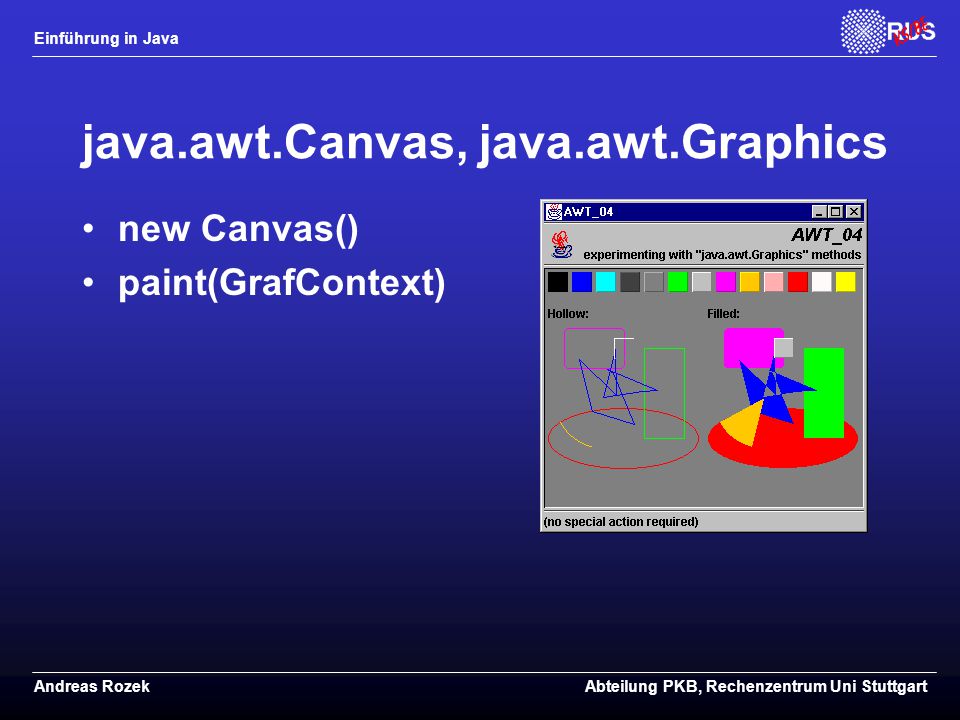 Einführung in Java

RUS

java.awt.Canvas, java.awt.Graphics

• new Canvas()
• paint(GrafContext)

AWT_04

AWT_04
experimenting with "java.awt.Graphics" methods

Hollow:

Filled:

(no special action required)

Andreas Rozek

Abteilung PKB, Rechenzentrum Uni Stuttgart